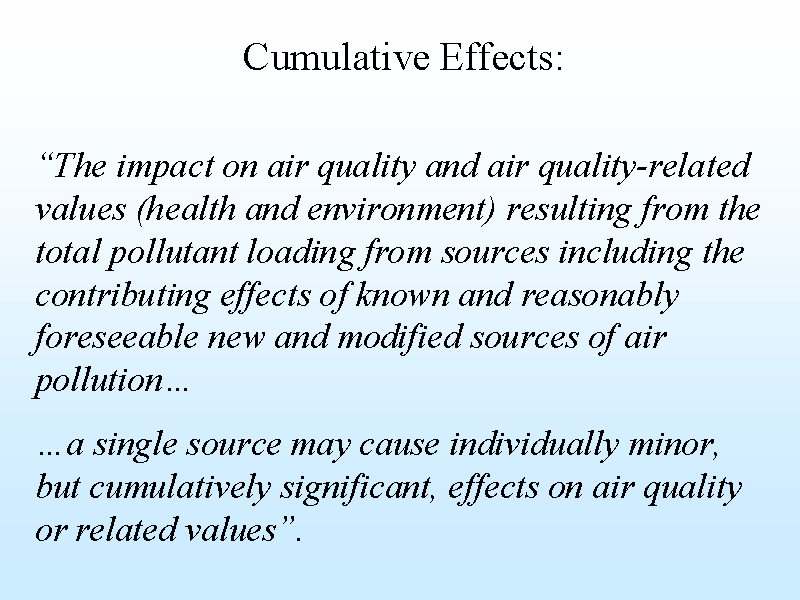 Cumulative Effects:

“The impact on air quality and air quality-related values (health and environment) resulting from the total pollutant loading from sources including the contributing effects of known and reasonably foreseeable new and modified sources of air pollution…

…a single source may cause individually minor, but cumulatively significant, effects on air quality or related values”.